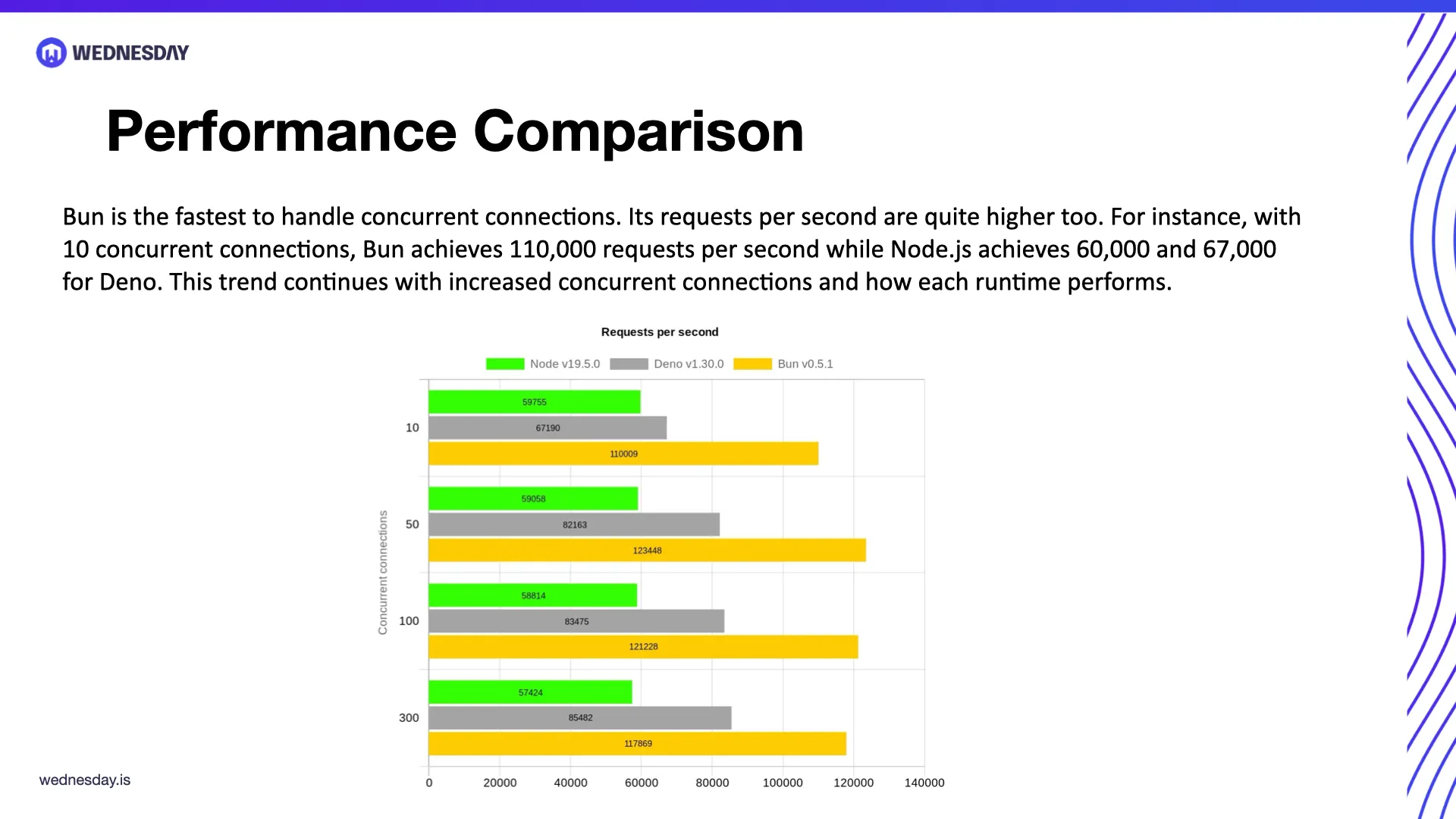 WEDNESDAY

Performance Comparison

Bun is the fastest to handle concurrent connections. Its requests per second are quite higher too. For instance, with 10 concurrent connections, Bun achieves 110,000 requests per second while Node.js achieves 60,000 and 67,000 for Deno. This trend continues with increased concurrent connections and how each runtime performs.

Requests per second

Node v19.5.0 Deno v1.30.0 Bun v0.5.1

Concurrent connections

10
59755
67190
110009

50
59058
82163
123448

100
58814
83475
121228

300
57424
85482
117869

0 20000 40000 60000 80000 100000 120000 140000

wednesday.is